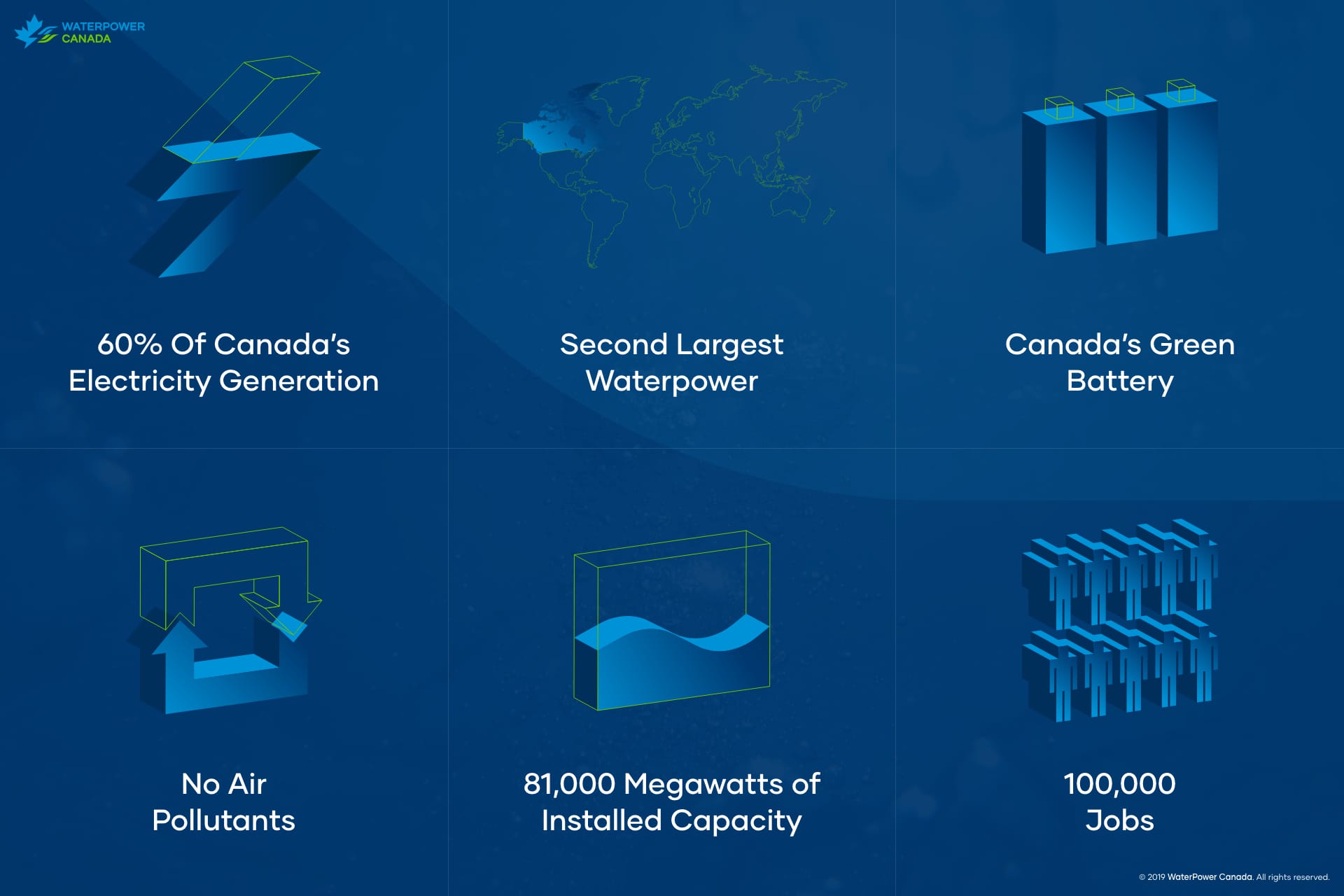 WATERPOWER
CANADA

60% Of Canada's Electricity Generation

Second Largest Waterpower

Canada's Green Battery

No Air Pollutants

81,000 Megawatts of Installed Capacity

100,000 Jobs

© 2019 WaterPower Canada. All rights reserved.